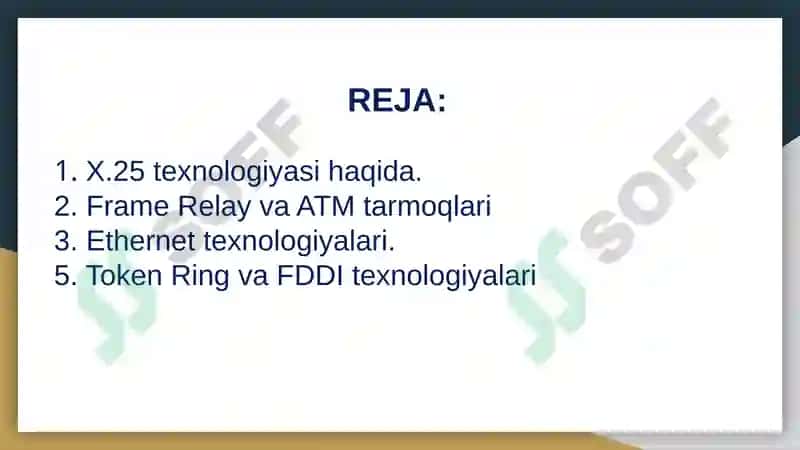 REJA:

1. X.25 texnologiyasi haqida.
2. Frame Relay va ATM tarmoqlari
3. Ethernet texnologiyalari.
5. Token Ring va FDDI texnologiyalari

SOFF

SOFF